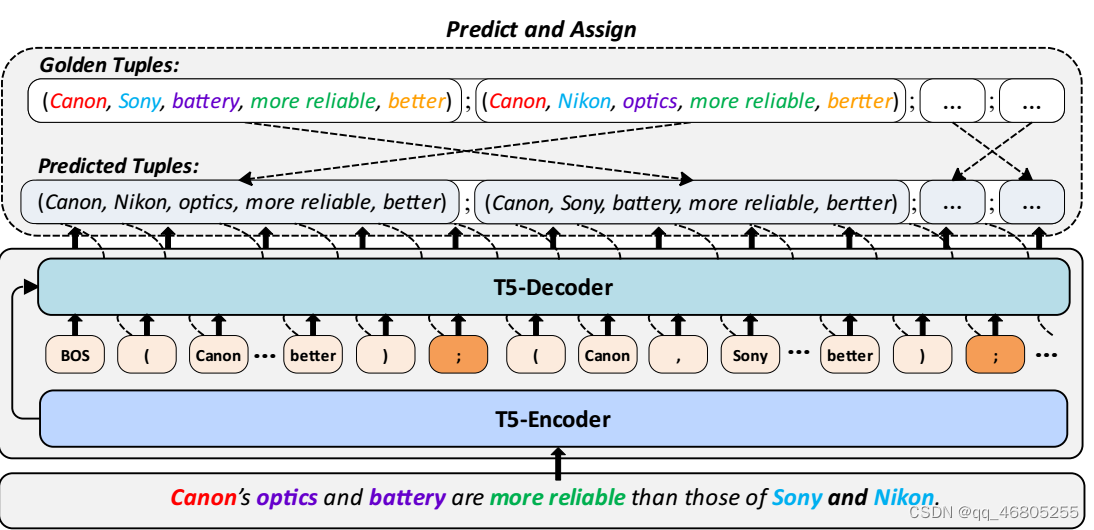 Predict and Assign

Golden Tuples:

(Canon, Sony, battery, more reliable, better) ; (Canon, Nikon, optics, more reliable, bertter) ; ... ; ...

Predicted Tuples:

(Canon, Nikon, optics, more reliable, better) ; (Canon, Sony, battery, more reliable, bertter) ; ... ; ...

T5-Decoder

BOS ( Canon ... better ) ; ( Canon , Sony ... better ) ; ...

T5-Encoder

Canon's optics and battery are more reliable than those of Sony and Nikon.

CSDN @qq_46805255